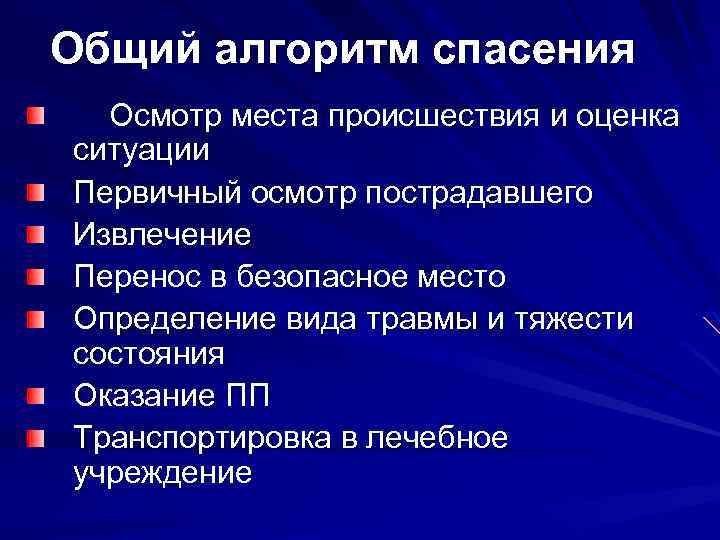 Общий алгоритм спасения

Осмотр места происшествия и оценка ситуации

Первичный осмотр пострадавшего

Извлечение

Перенос в безопасное место

Определение вида травмы и тяжести состояния

Оказание ПП

Транспортировка в лечебное учреждение